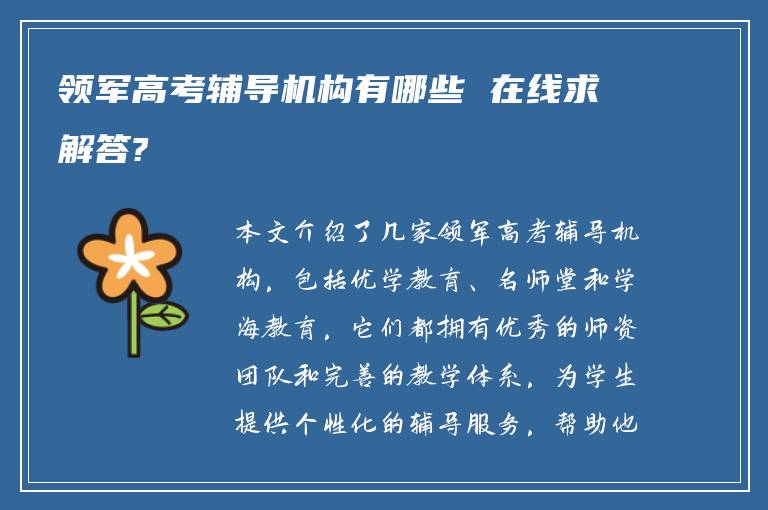 领军高考辅导机构有哪些 在线求解答?

本文介绍了几家领军高考辅导机构，包括优学教育、名师堂和学海教育，它们都拥有优秀的师资团队和完善的教学体系，为学生提供个性化的辅导服务，帮助他